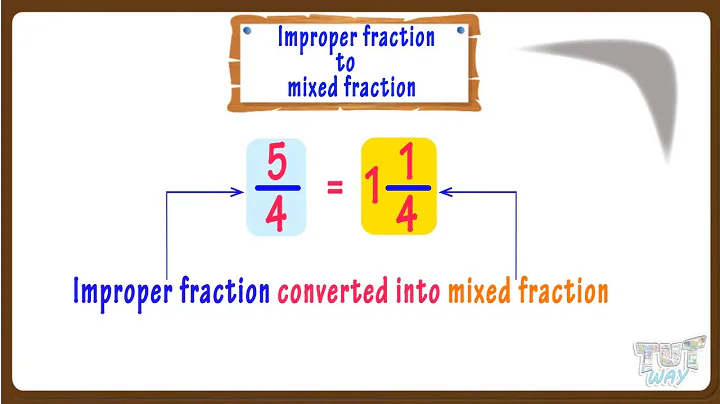 Improper fraction
to
mixed fraction

$\frac{5}{4} = 1\frac{1}{4}$

Improper fraction converted into mixed fraction

TUT WAY